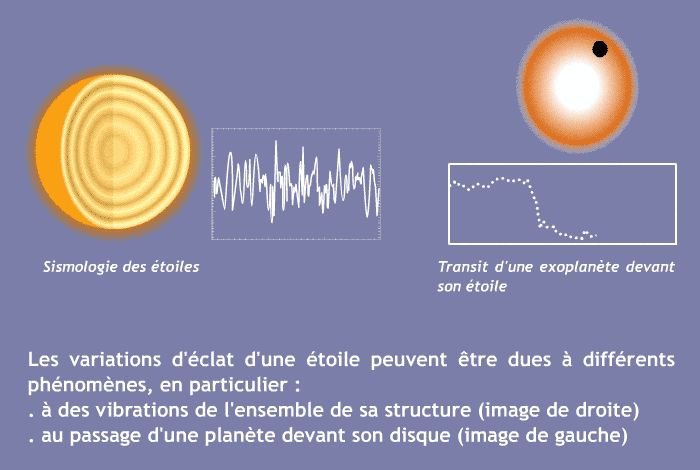 Sismologie des étoiles

Transit d'une exoplanète devant son étoile

Les variations d'éclat d'une étoile peuvent être dues à différents phénomènes, en particulier :
. à des vibrations de l'ensemble de sa structure (image de droite)
. au passage d'une planète devant son disque (image de gauche)